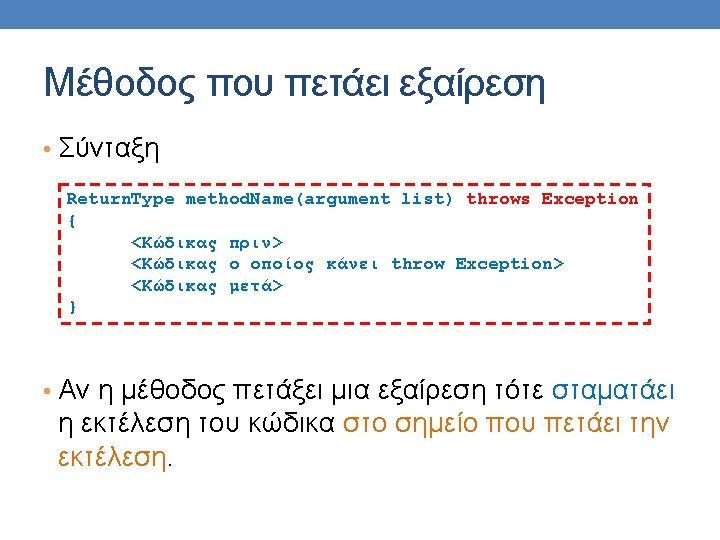 Μέθοδος που πετάει εξαίρεση

• Σύνταξη

ReturnType methodName(argument list) throws Exception
{
<Κώδικας πριν>
<Κώδικας ο οποίος κάνει throw Exception>
<Κώδικας μετά>
}

• Αν η μέθοδος πετάξει μια εξαίρεση τότε σταματάει η εκτέλεση του κώδικα στο σημείο που πετάει την εκτέλεση.